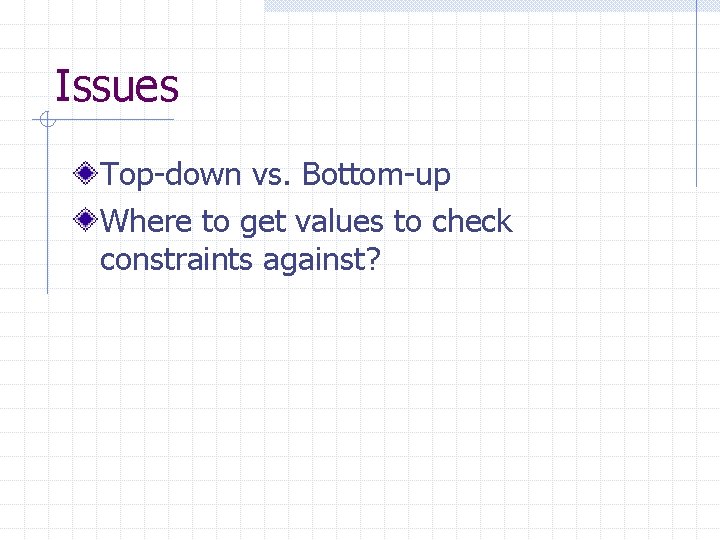 Issues

Top-down vs. Bottom-up

Where to get values to check constraints against?